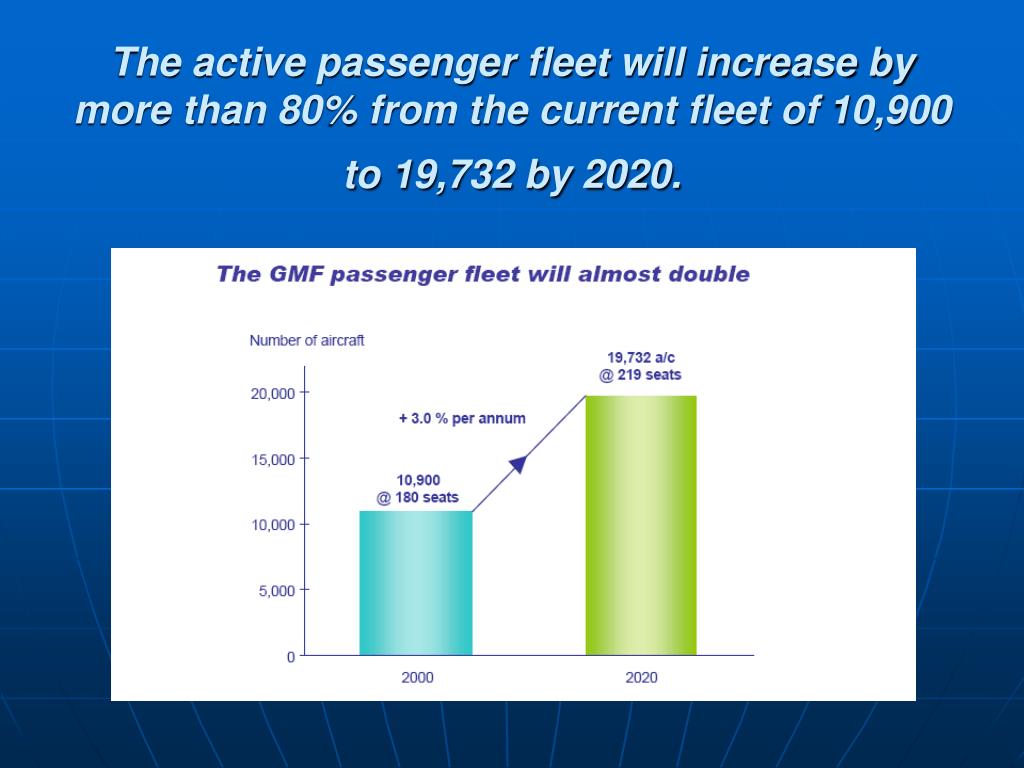 The active passenger fleet will increase by more than 80% from the current fleet of 10,900 to 19,732 by 2020.

The GMF passenger fleet will almost double

Number of aircraft

20,000
15,000
10,000
5,000
0

+ 3.0 % per annum

10,900
@ 180 seats

19,732 a/c
@ 219 seats

2000
2020